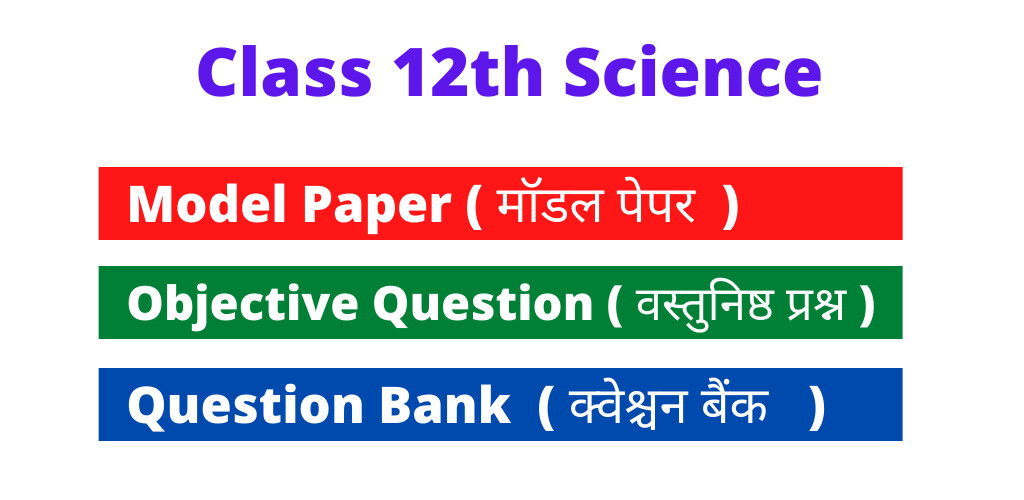 Class 12th Science

Model Paper ( मॉडल पेपर )

Objective Question ( वस्तुनिष्ठ प्रश्न )

Question Bank ( क्वेश्चन बैंक )